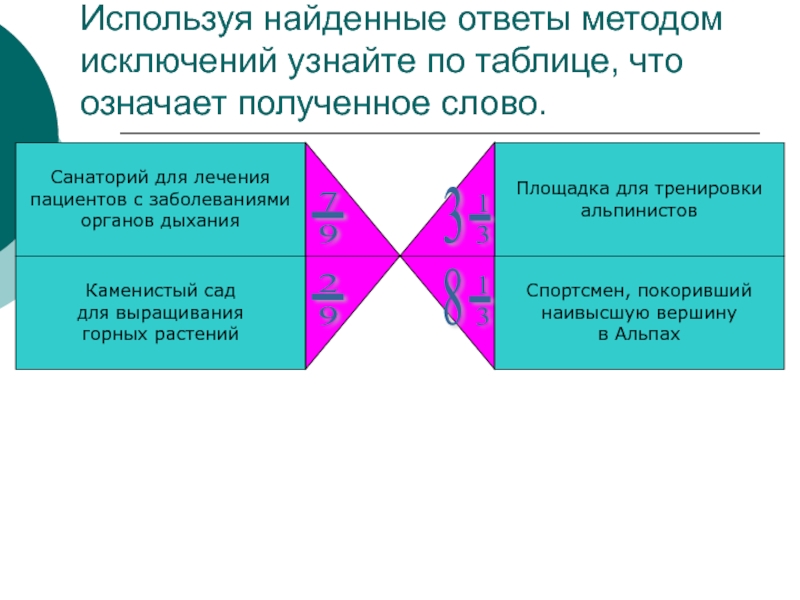 Используя найденные ответы методом исключений узнайте по таблице, что означает полученное слово.

Санаторий для лечения пациентов с заболеваниями органов дыхания

$\frac{7}{9}$

$3\frac{1}{3}$

Площадка для тренировки альпинистов

Каменистый сад для выращивания горных растений

$\frac{2}{9}$

$8\frac{1}{3}$

Спортсмен, покоривший наивысшую вершину в Альпах